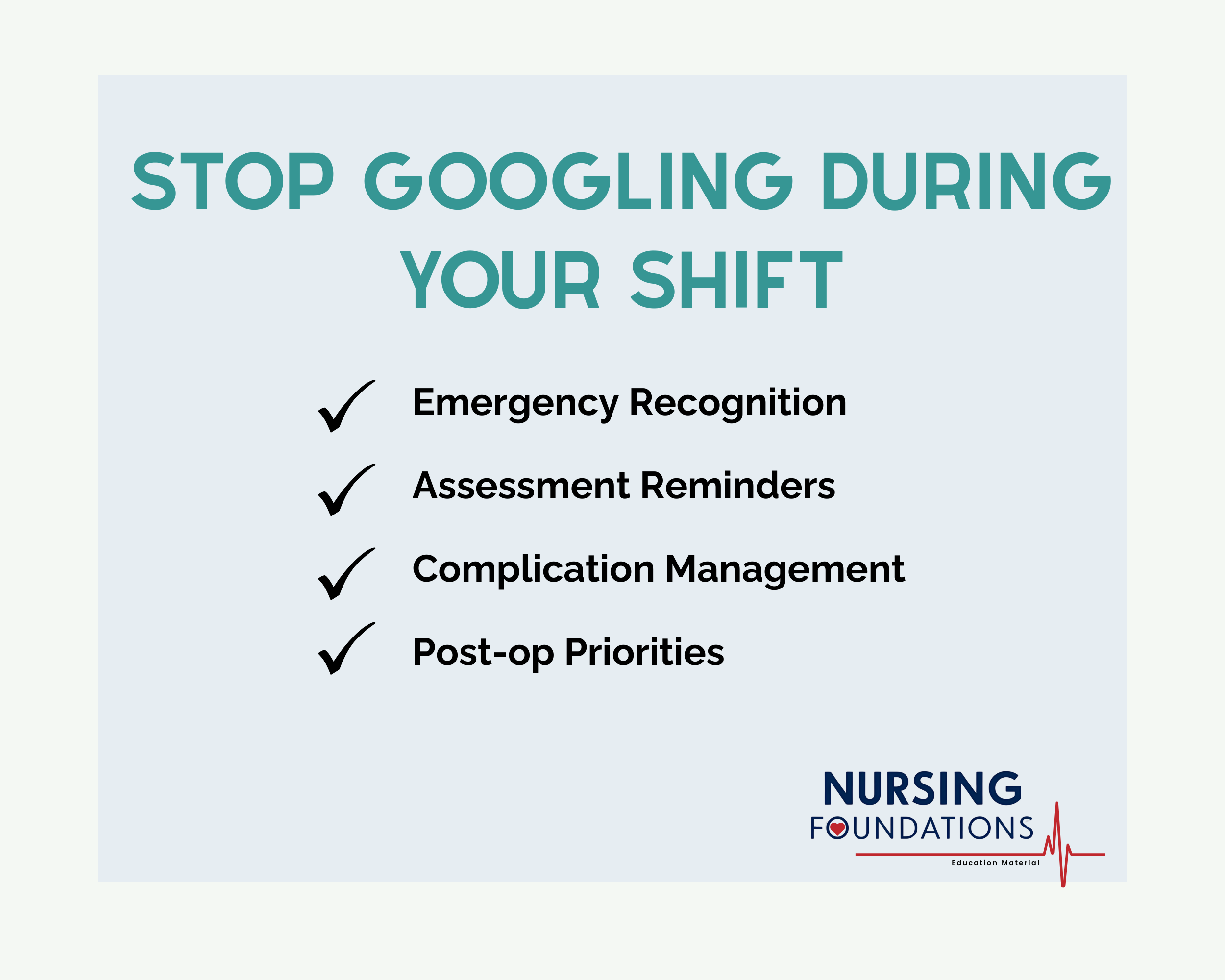 STOP GOOGLING DURING YOUR SHIFT

✓ Emergency Recognition

✓ Assessment Reminders

✓ Complication Management

✓ Post-op Priorities

NURSING
FOUNDATIONS
Education Material